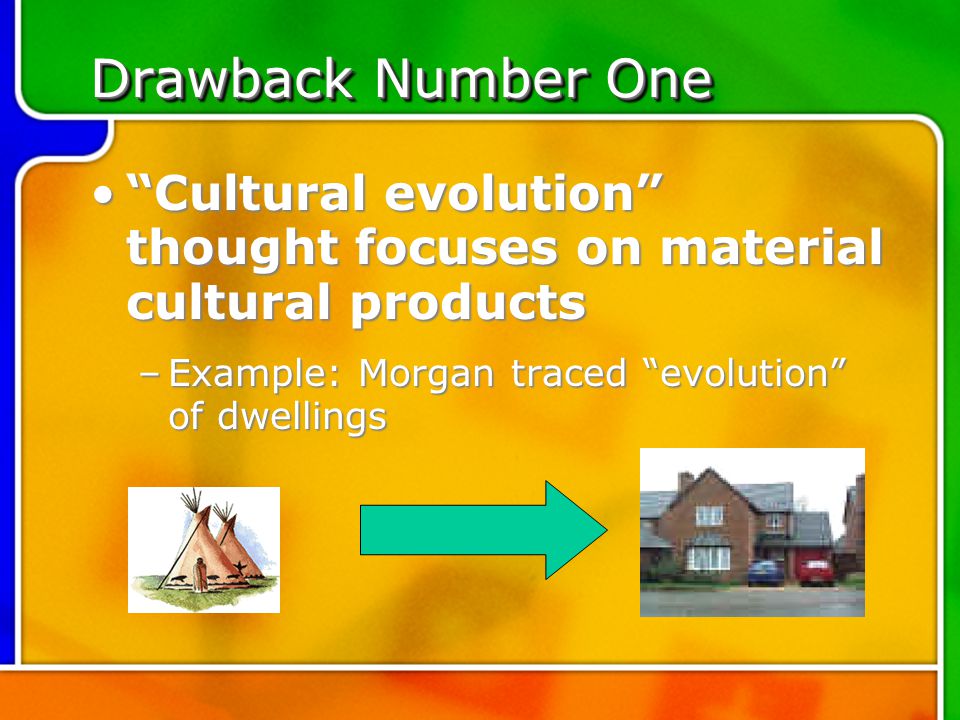 Drawback Number One

• “Cultural evolution” thought focuses on material cultural products

– Example: Morgan traced “evolution” of dwellings